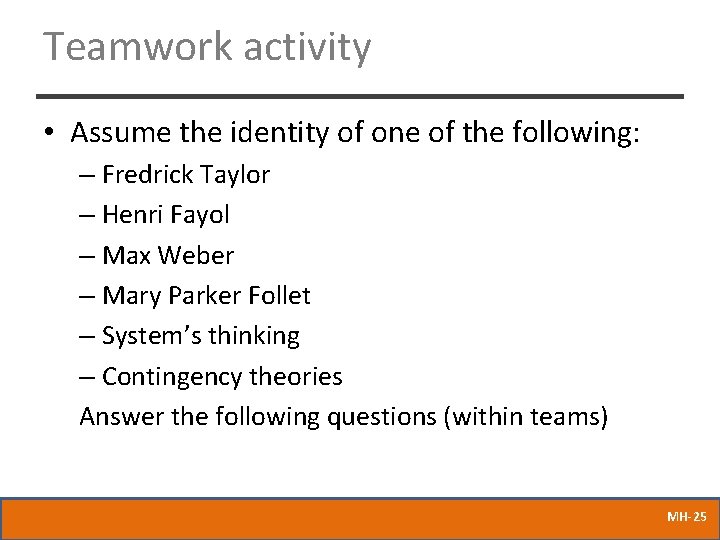 Teamwork activity

• Assume the identity of one of the following:
– Fredrick Taylor
– Henri Fayol
– Max Weber
– Mary Parker Follet
– System's thinking
– Contingency theories
Answer the following questions (within teams)

MH-25